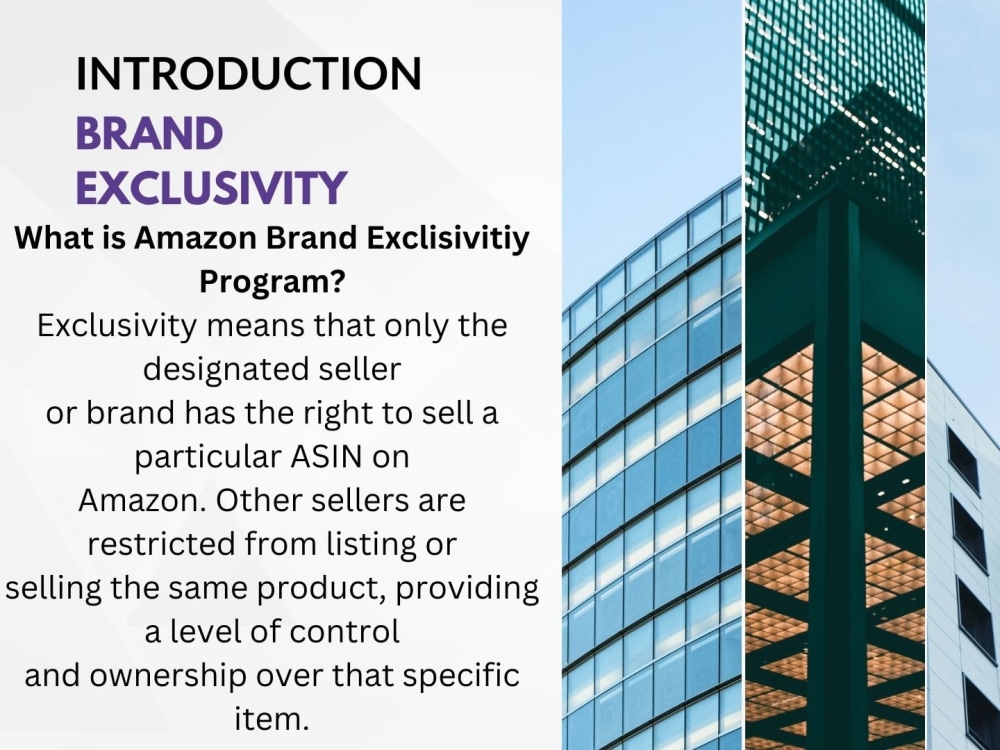 INTRODUCTION
BRAND EXCLUSIVITY

What is Amazon Brand Exclisivitiy Program?

Exclusivity means that only the designated seller or brand has the right to sell a particular ASIN on Amazon. Other sellers are restricted from listing or selling the same product, providing a level of control and ownership over that specific item.